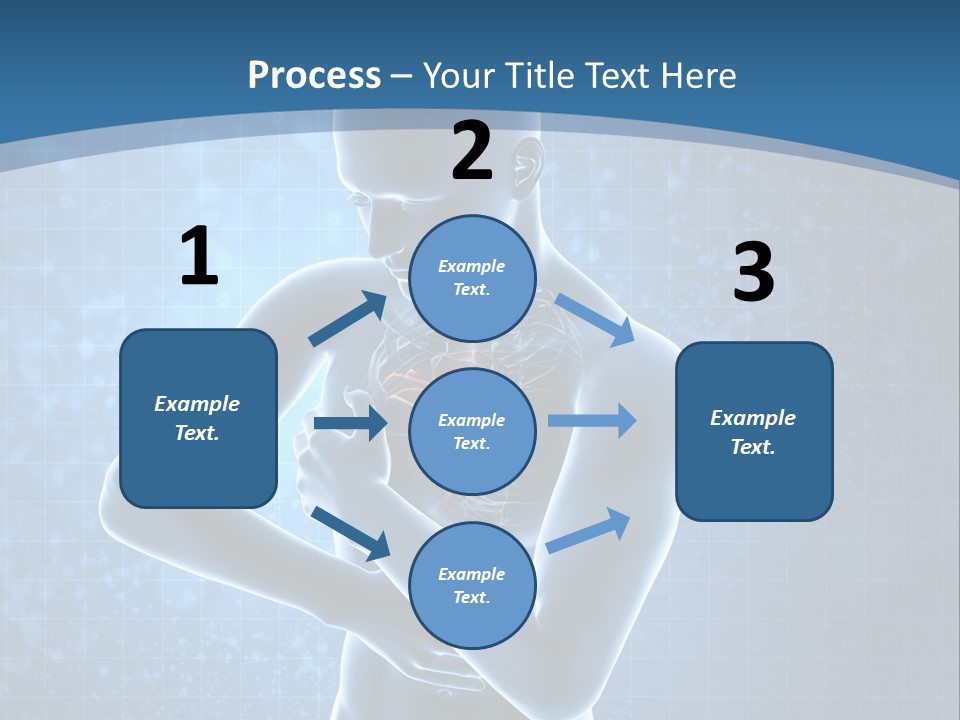 Process – Your Title Text Here

1

Example Text.

2

Example Text.

Example Text.

Example Text.

3

Example Text.